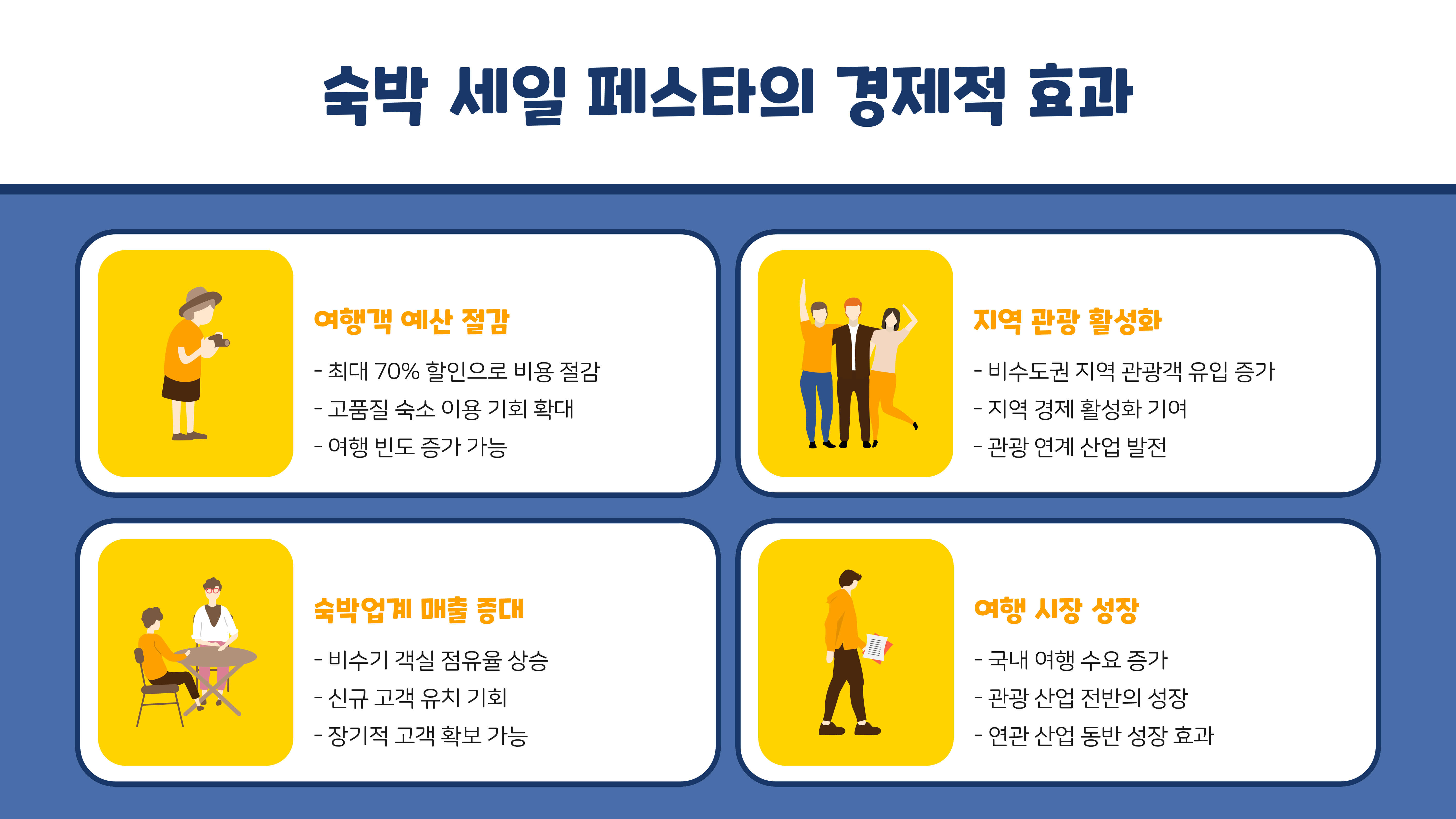 숙박 세일 페스타의 경제적 효과

여행객 예산 절감

- 최대 70% 할인으로 비용 절감
- 고품질 숙소 이용 기회 확대
- 여행 빈도 증가 가능

지역 관광 활성화

- 비수도권 지역 관광객 유입 증가
- 지역 경제 활성화 기여
- 관광 연계 산업 발전

숙박업계 매출 증대

- 비수기 객실 점유율 상승
- 신규 고객 유치 기회
- 장기적 고객 확보 가능

여행 시장 성장

- 국내 여행 수요 증가
- 관광 산업 전반의 성장
- 연관 산업 동반 성장 효과